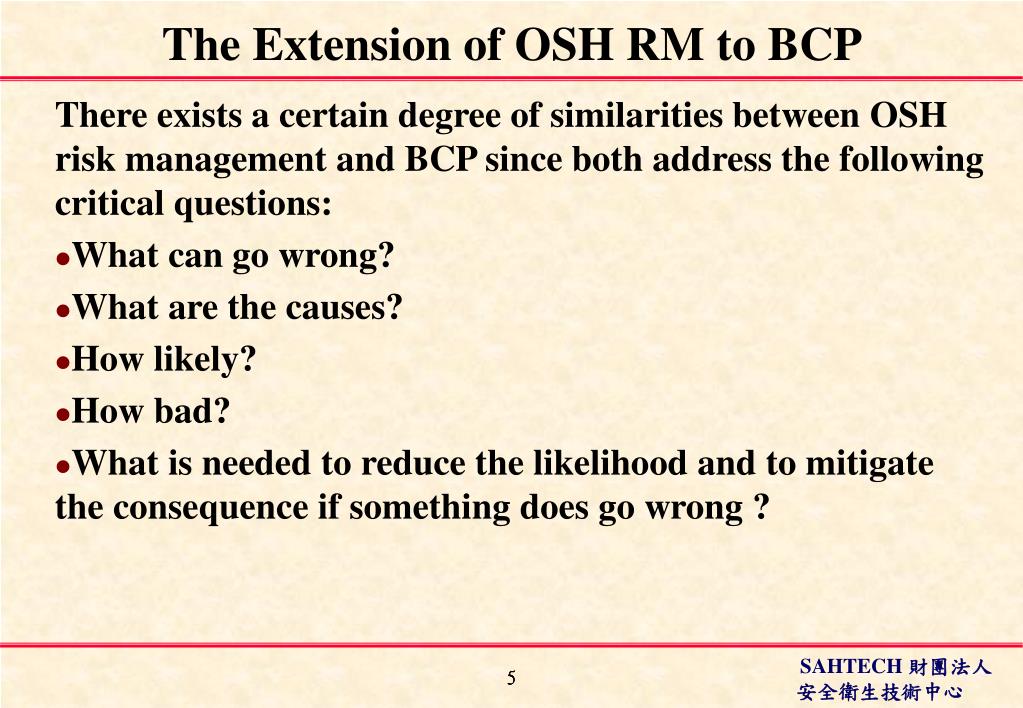 The Extension of OSH RM to BCP

There exists a certain degree of similarities between OSH risk management and BCP since both address the following critical questions:

●What can go wrong?

●What are the causes?

●How likely?

●How bad?

●What is needed to reduce the likelihood and to mitigate the consequence if something does go wrong ?

5

SAHTECH 財團法人
安全衛生技術中心